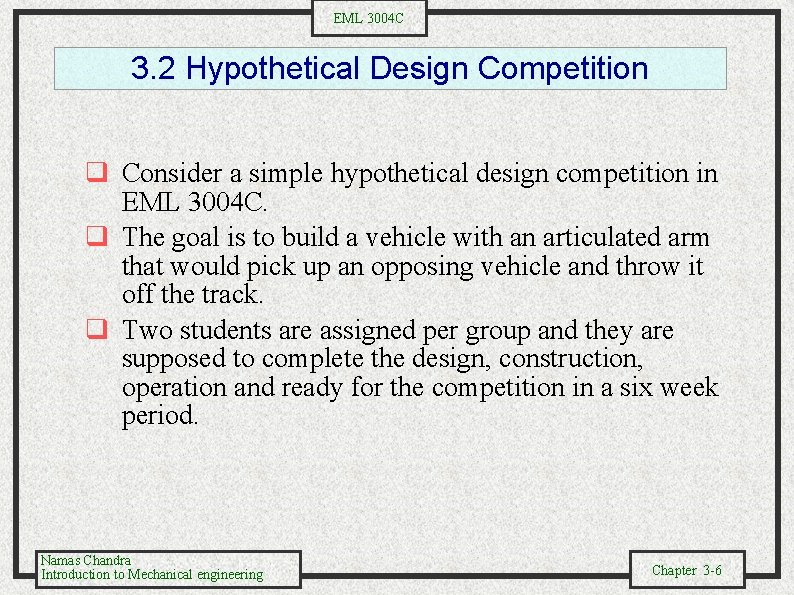 EML 3004C

3.2 Hypothetical Design Competition

❑ Consider a simple hypothetical design competition in EML 3004C.

❑ The goal is to build a vehicle with an articulated arm that would pick up an opposing vehicle and throw it off the track.

❑ Two students are assigned per group and they are supposed to complete the design, construction, operation and ready for the competition in a six week period.

Namas Chandra
Introduction to Mechanical engineering

Chapter 3-6